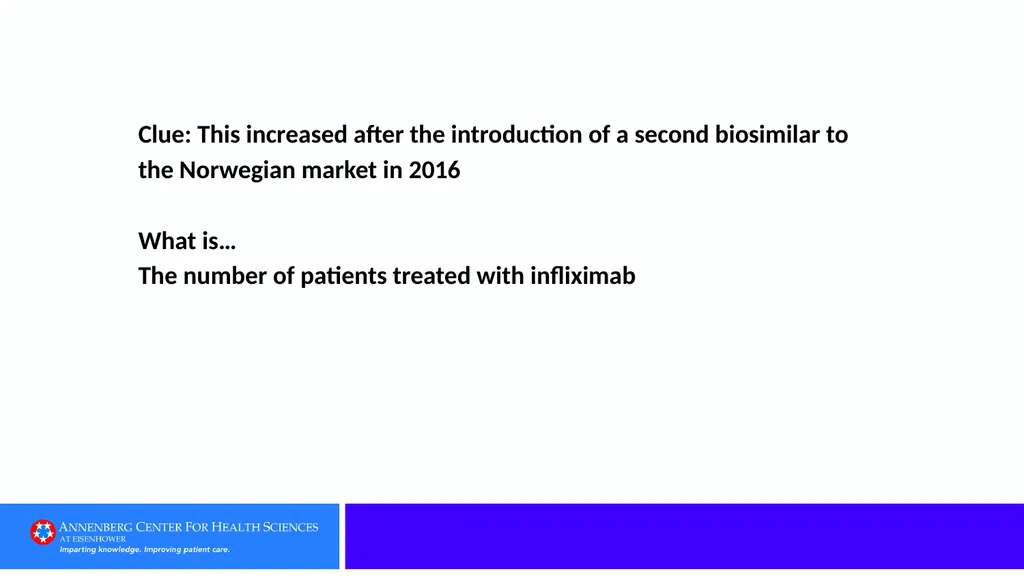 Clue: This increased after the introduction of a second biosimilar to the Norwegian market in 2016

What is…
The number of patients treated with infliximab

ANNENBERG CENTER FOR HEALTH SCIENCES
AT EISENHOWER
Imparting knowledge. Improving patient care.